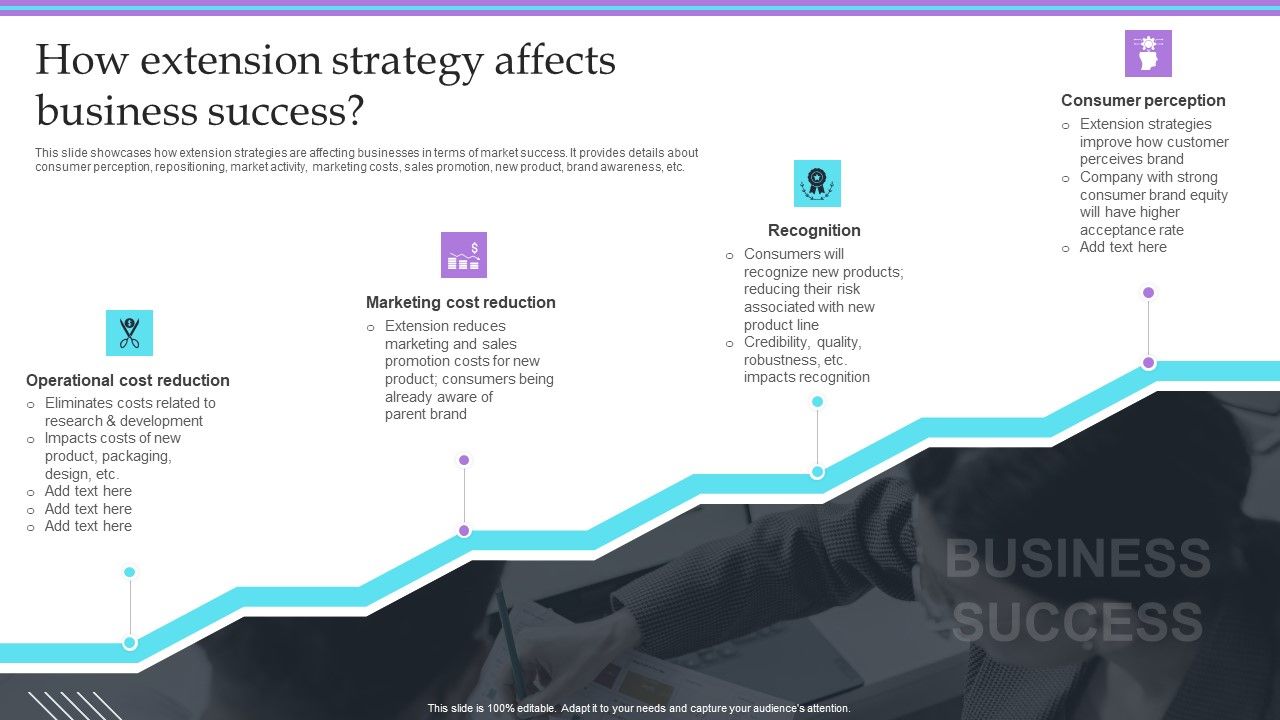 How extension strategy affects business success?

This slide showcases how extension strategies are affecting businesses in terms of market success. It provides details about consumer perception, repositioning, market activity, marketing costs, sales promotion, new product, brand awareness, etc.

Operational cost reduction
○ Eliminates costs related to research & development
○ Impacts costs of new product, packaging, design, etc.
○ Add text here
○ Add text here
○ Add text here

Marketing cost reduction
○ Extension reduces marketing and sales promotion costs for new product; consumers being already aware of parent brand

Recognition
○ Consumers will recognize new products; reducing their risk associated with new product line
○ Credibility, quality, robustness, etc. impacts recognition

Consumer perception
○ Extension strategies improve how customer perceives brand
○ Company with strong consumer brand equity will have higher acceptance rate
○ Add text here

BUSINESS SUCCESS

This slide is 100% editable. Adapt it to your needs and capture your audience's attention.